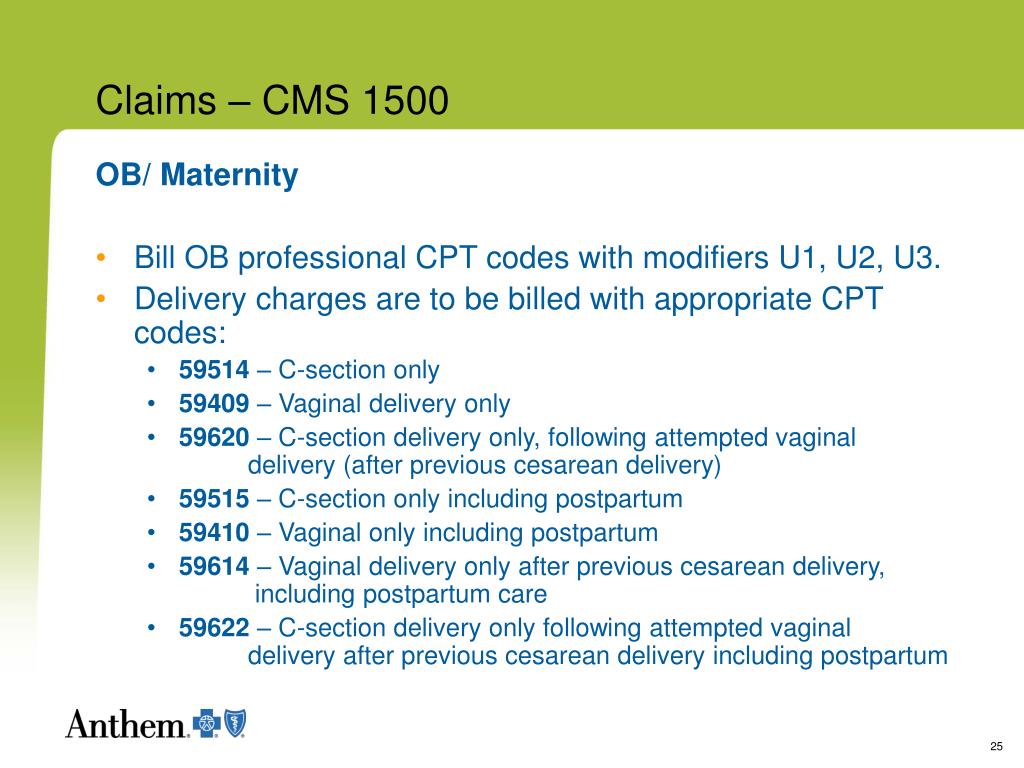 Claims – CMS 1500

OB/ Maternity

• Bill OB professional CPT codes with modifiers U1, U2, U3.
• Delivery charges are to be billed with appropriate CPT codes:
  • 59514 – C-section only
  • 59409 – Vaginal delivery only
  • 59620 – C-section delivery only, following attempted vaginal delivery (after previous cesarean delivery)
  • 59515 – C-section only including postpartum
  • 59410 – Vaginal only including postpartum
  • 59614 – Vaginal delivery only after previous cesarean delivery, including postpartum care
  • 59622 – C-section delivery only following attempted vaginal delivery after previous cesarean delivery including postpartum

Anthem.

25